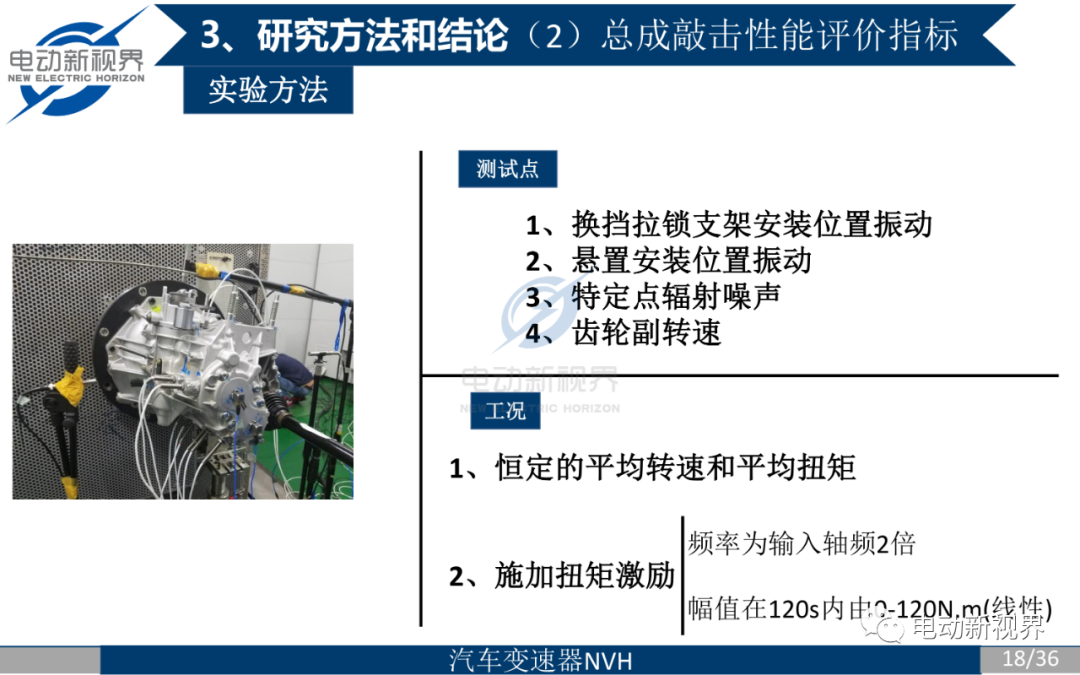 电动新视界
NEW ELECTRIC HORIZON

3、研究方法和结论（2）总成敲击性能评价指标

实验方法

测试点

1、换挡拉锁支架安装位置振动
2、悬置安装位置振动
3、特定点辐射噪声
4、齿轮副转速

电动新视界
NEW ELECTRIC HORIZON

工况

1、恒定的平均转速和平均扭矩

2、施加扭矩激励

频率为输入轴频2倍

幅值在120s内由0-120N.m(线性)

电动新视界

汽车变速器NVH

18/36